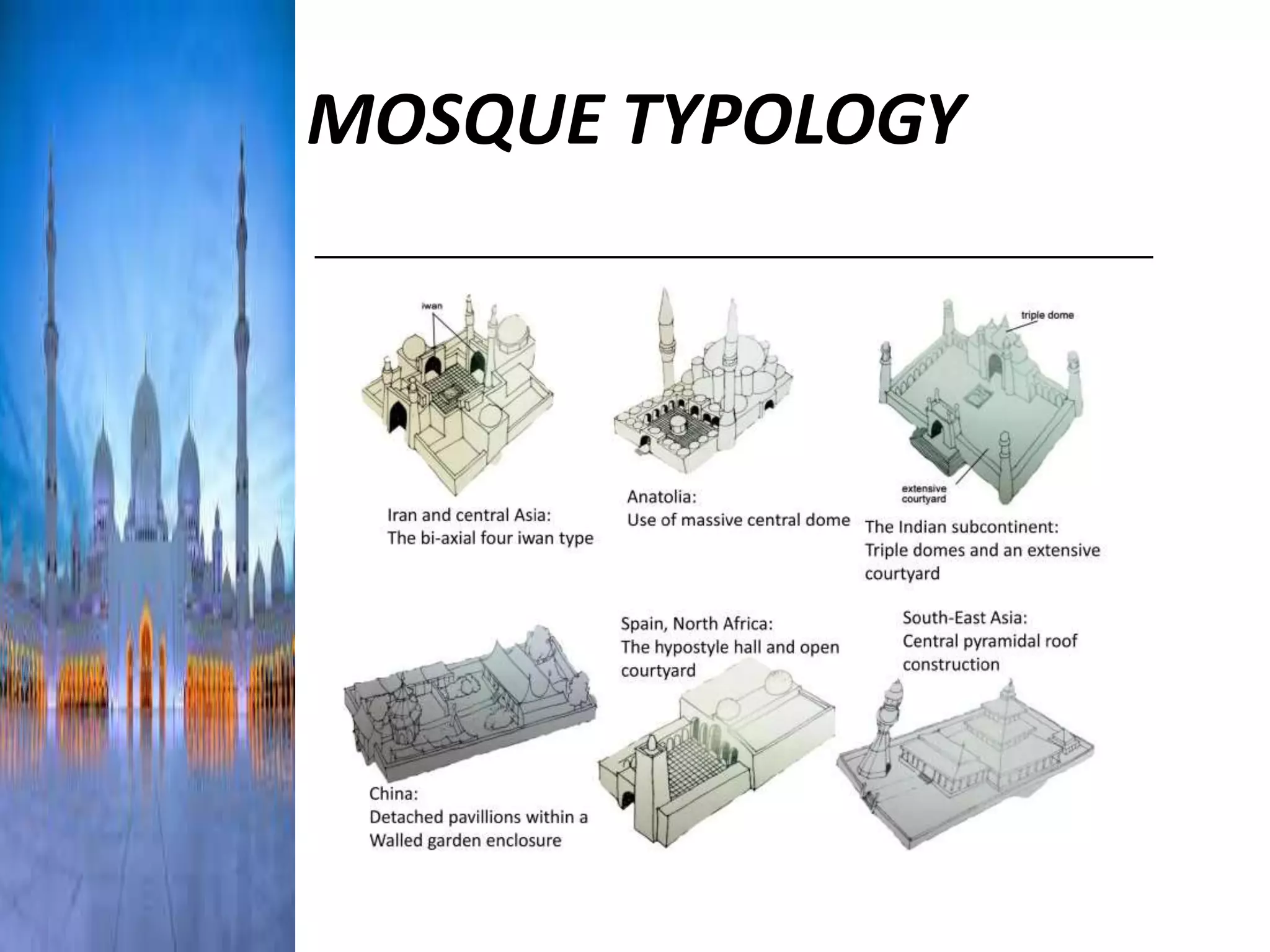 MOSQUE TYPOLOGY

iwan

Iran and central Asia:
The bi-axial four iwan type

Anatolia:
Use of massive central dome

triple dome

extensive courtyard

The Indian subcontinent:
Triple domes and an extensive courtyard

China:
Detached pavillions within a Walled garden enclosure

Spain, North Africa:
The hypostyle hall and open courtyard

South-East Asia:
Central pyramidal roof construction